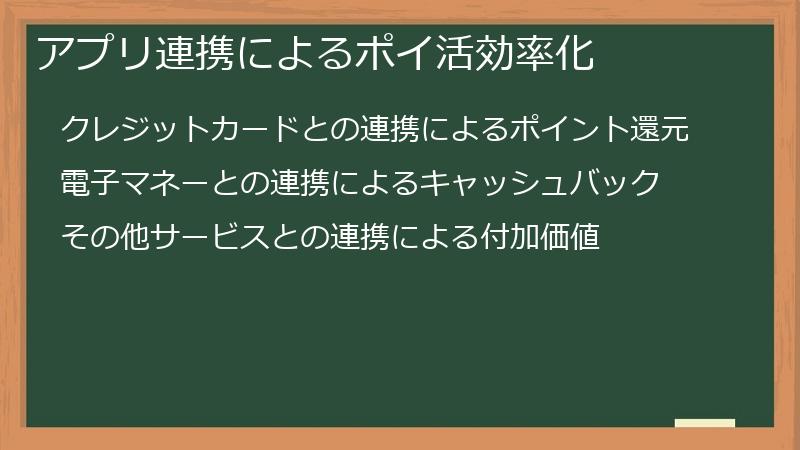 アプリ連携によるポイ活効率化

クレジットカードとの連携によるポイント還元

電子マネーとの連携によるキャッシュバック

その他サービスとの連携による付加価値